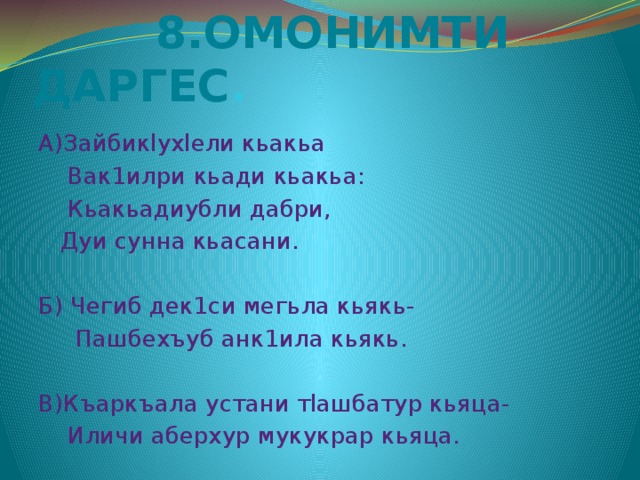 8.ОМОНИМТИ ДАРГЕС.

А)ЗайбикIухIели кьакьа
Вак1илри кьади кьакьа:
Кьакьадиубли дабри,
Дуи сунна кьасани.

Б) Чегиб дек1си мегьла кьякь-
Пашбехъуб анк1ила кьякь.

В)Къаркъала устани тIашбатур кьяца-
Иличи аберхур мукукрар кьяца.